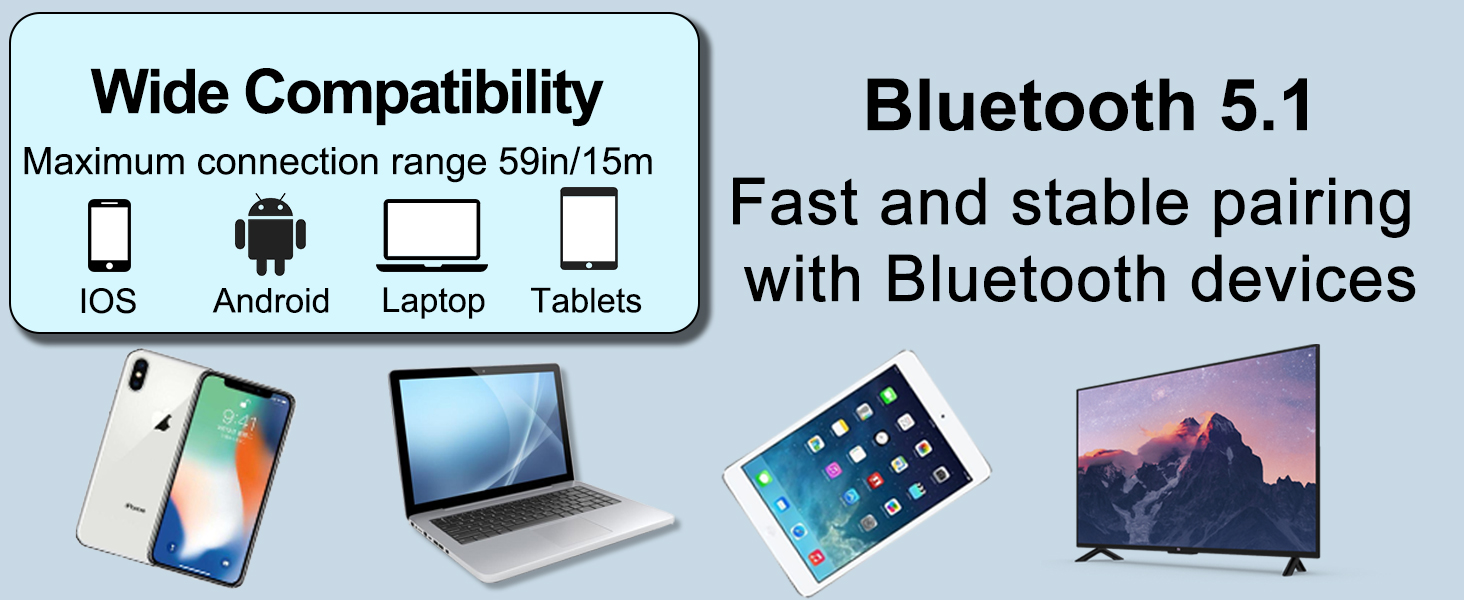 Wide Compatibility

Maximum connection range 59in/15m

IOS Android Laptop Tablets

Bluetooth 5.1

Fast and stable pairing with Bluetooth devices

9:41

iPhone